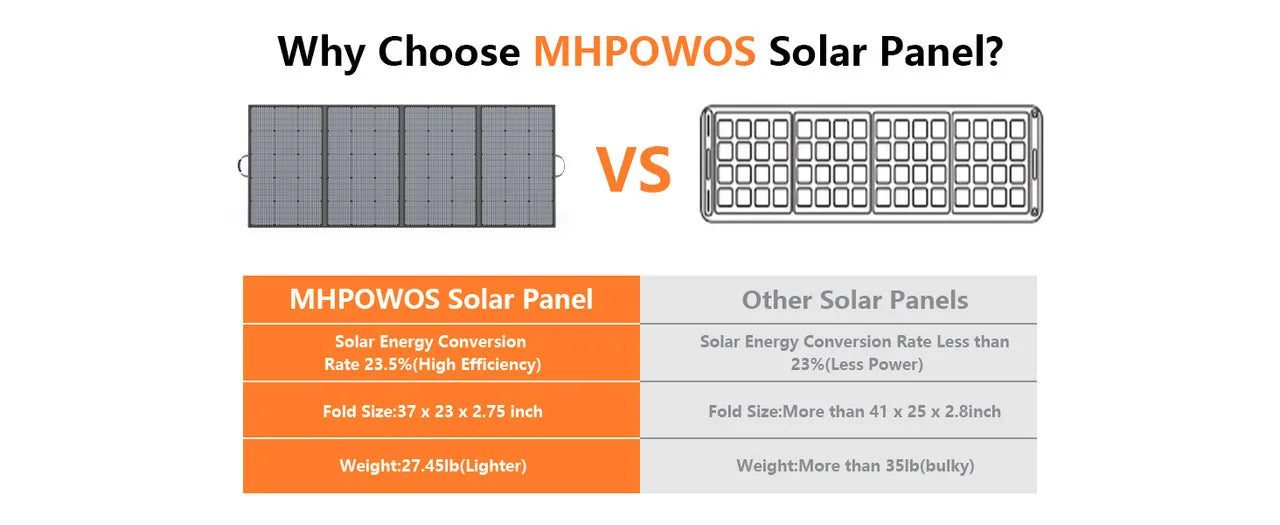 Why Choose MHPOWOS Solar Panel?

VS

| MHPOWOS Solar Panel | Other Solar Panels |
|---|---|
| Solar Energy Conversion Rate 23.5%(High Efficiency) | Solar Energy Conversion Rate Less than 23%(Less Power) |
| Fold Size:37 x 23 x 2.75 inch | Fold Size:More than 41 x 25 x 2.8inch |
| Weight:27.45lb(Lighter) | Weight:More than 35lb(bulky) |